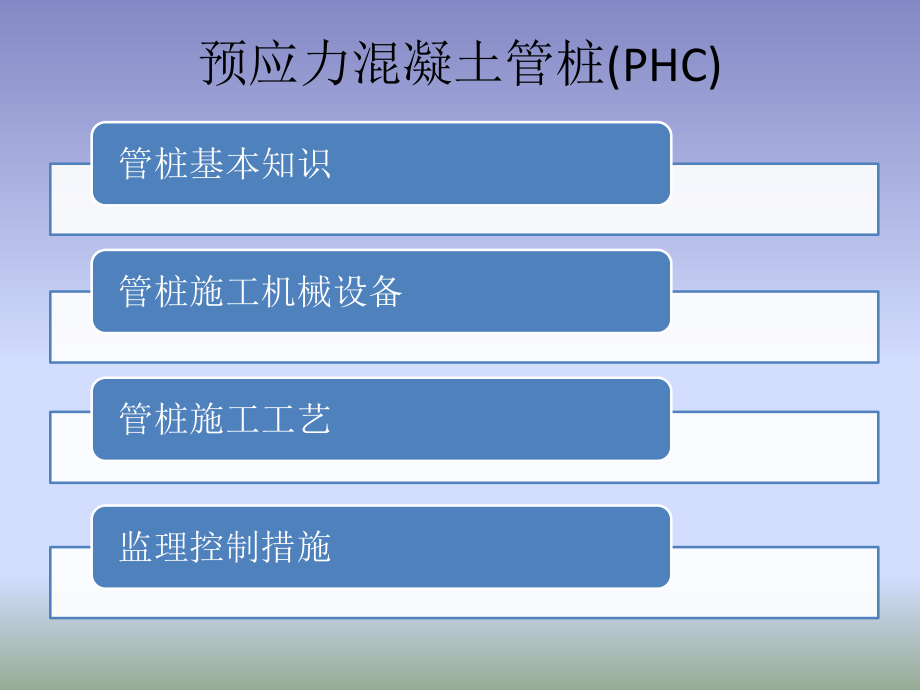 预应力混凝土管桩(PHC)

管桩基本知识

管桩施工机械设备

管桩施工工艺

监理控制措施